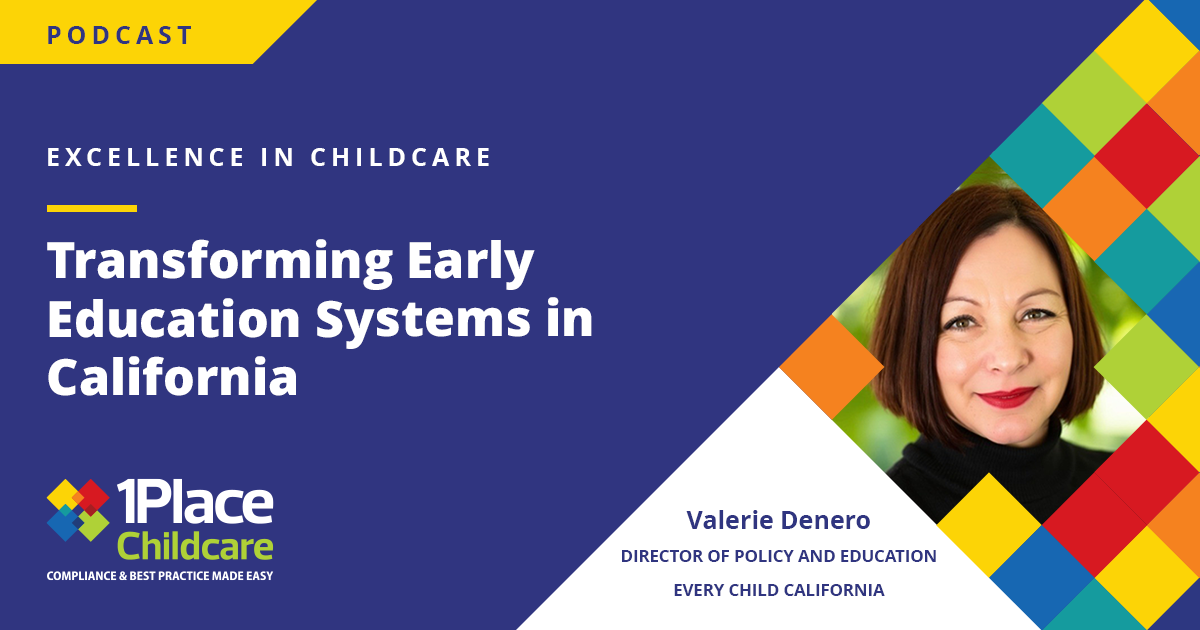 PODCAST

EXCELLENCE IN CHILDCARE

Transforming Early Education Systems in California

1Place Childcare
COMPLIANCE & BEST PRACTICE MADE EASY

Valerie Denero
DIRECTOR OF POLICY AND EDUCATION
EVERY CHILD CALIFORNIA